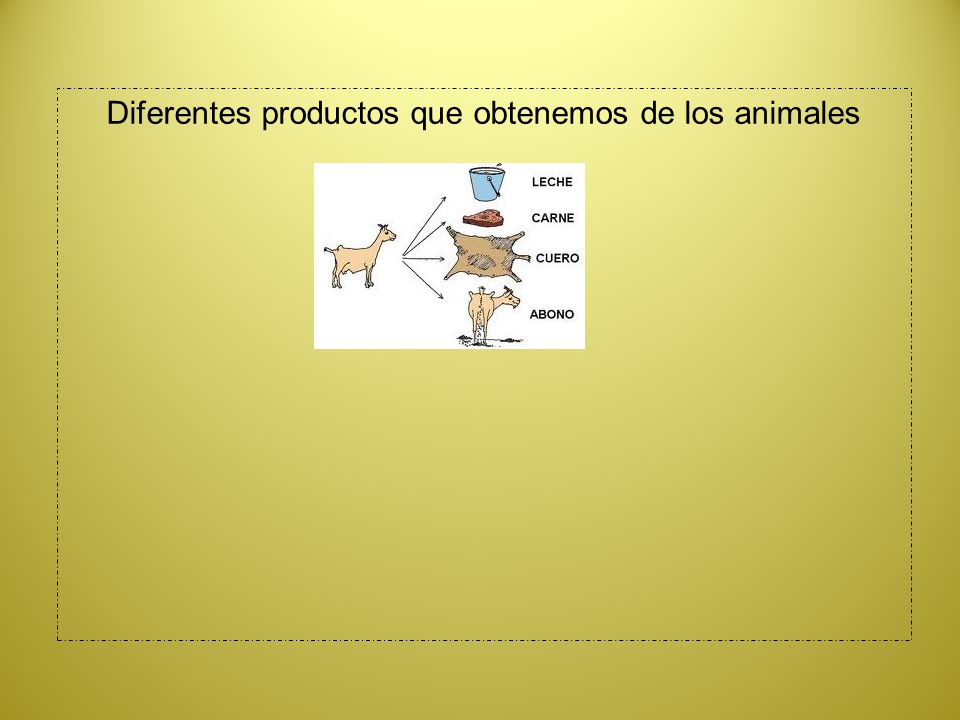 Diferentes productos que obtenemos de los animales

LECHE
CARNE
CUERO
ABONO